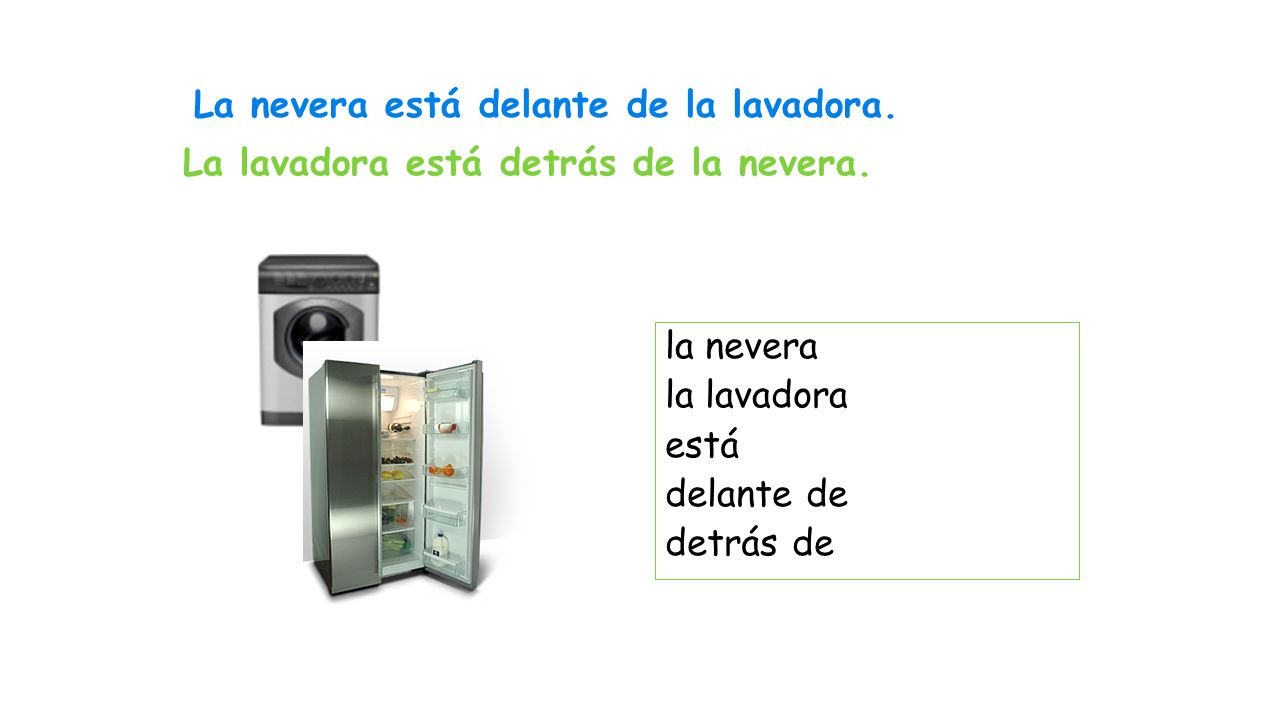 La nevera está delante de la lavadora.
La lavadora está detrás de la nevera.

la nevera
la lavadora
está
delante de
detrás de